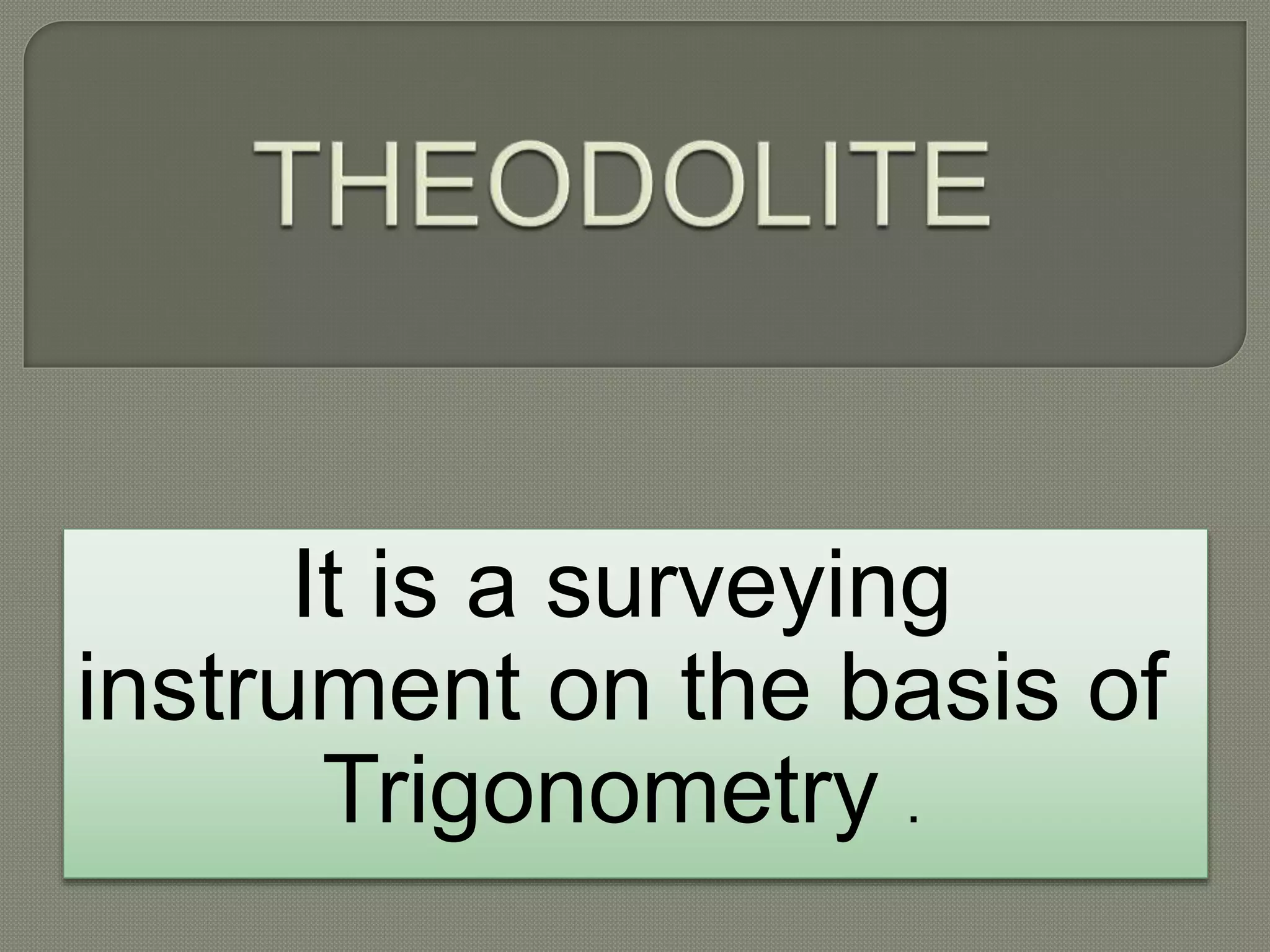 THEODOLITE

It is a surveying instrument on the basis of Trigonometry .